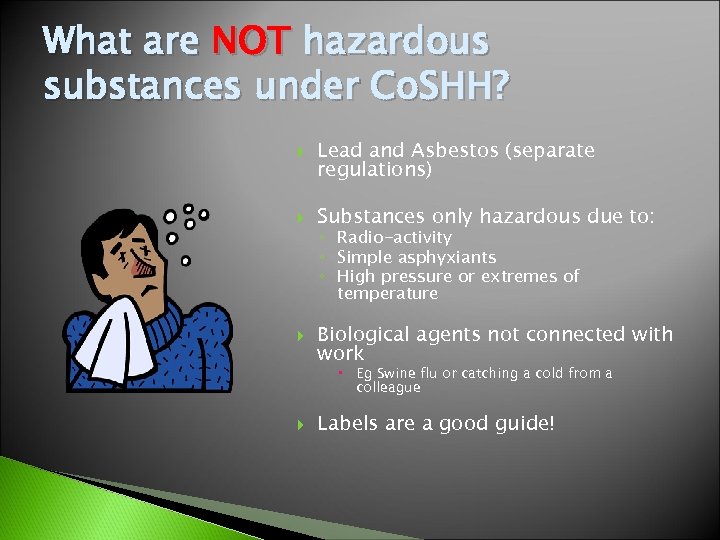 What are NOT hazardous substances under CoSHH?

Lead and Asbestos (separate regulations)

Substances only hazardous due to:
Radio-activity
Simple asphyxiants
High pressure or extremes of temperature

Biological agents not connected with work
Eg Swine flu or catching a cold from a colleague

Labels are a good guide!